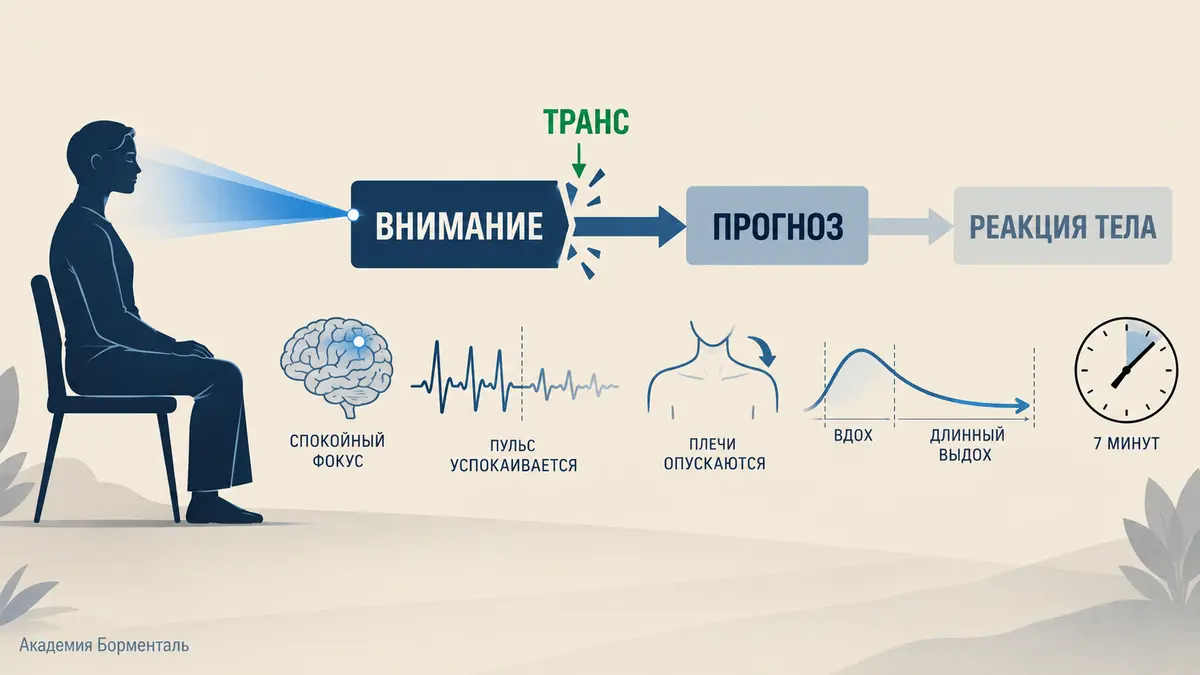 ТРАНС

ВНИМАНИЕ

ПРОГНОЗ

РЕАКЦИЯ ТЕЛА

СПОКОЙНЫЙ ФОКУС

ПУЛЬС УСПОКАИВАЕТСЯ

ПЛЕЧИ ОПУСКАЮТСЯ

ВДОХ

ДЛИННЫЙ ВЫДОХ

7 МИНУТ

Академия Борменталь